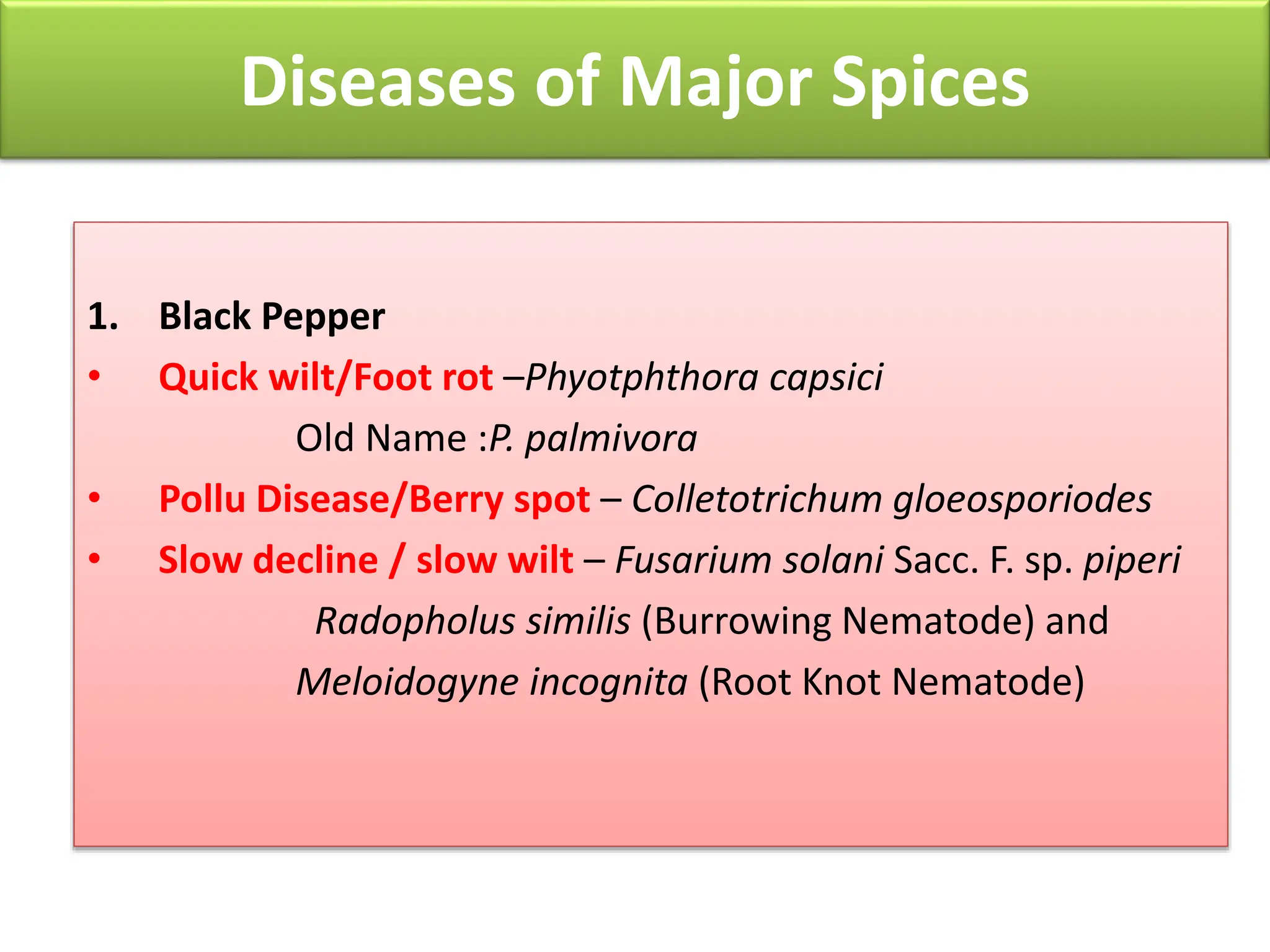 Diseases of Major Spices

1. Black Pepper

• Quick wilt/Foot rot –Phyotphthora capsici

Old Name :P. palmivora

• Pollu Disease/Berry spot – Colletotrichum gloeosporiodes

• Slow decline / slow wilt – Fusarium solani Sacc. F. sp. piperi

Radopholus similis (Burrowing Nematode) and

Meloidogyne incognita (Root Knot Nematode)